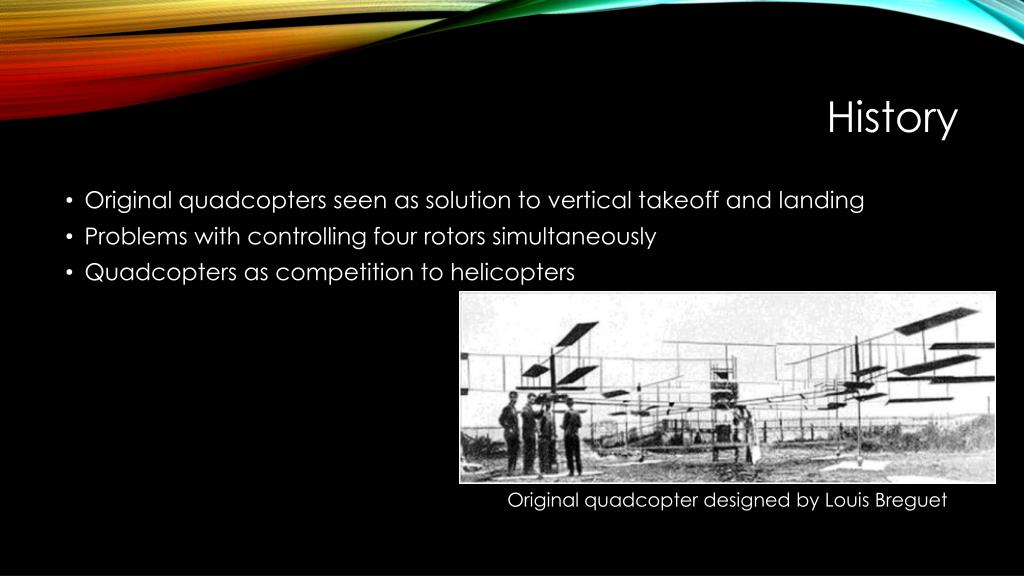 History

• Original quadcopters seen as solution to vertical takeoff and landing
• Problems with controlling four rotors simultaneously
• Quadcopters as competition to helicopters

Original quadcopter designed by Louis Breguet